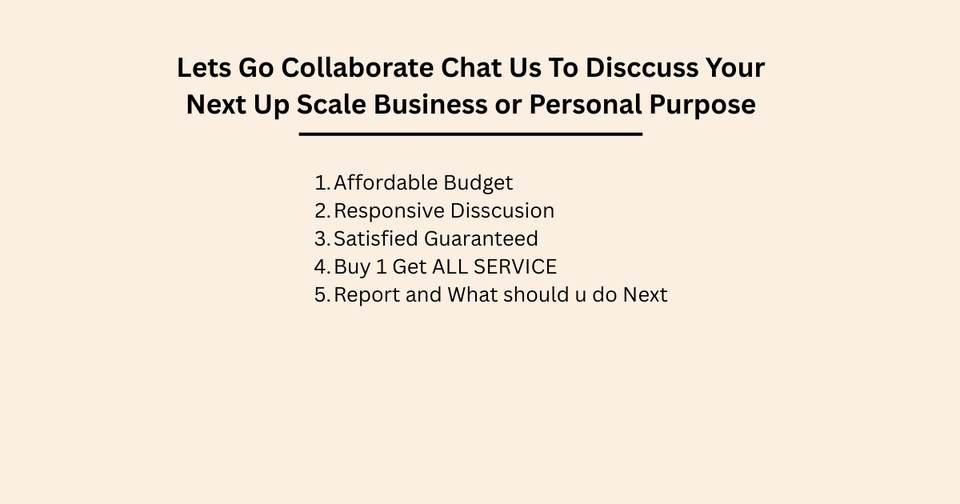 Lets Go Collaborate Chat Us To Disccuss Your Next Up Scale Business or Personal Purpose

1. Affordable Budget
2. Responsive Disscusion
3. Satisfied Guaranteed
4. Buy 1 Get ALL SERVICE
5. Report and What should u do Next